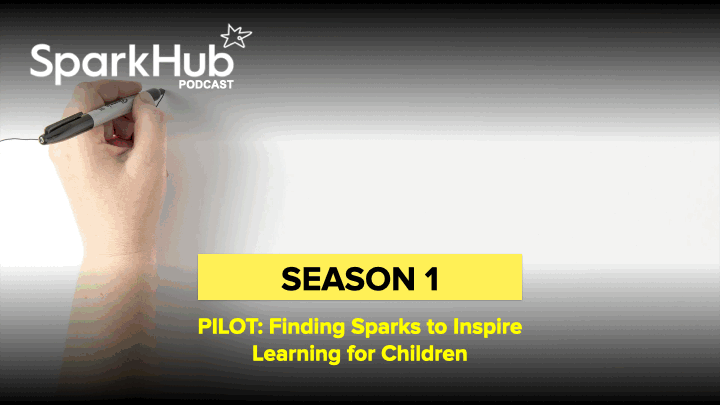 SparkHub
PODCAST

SEASON 1

PILOT: Finding Sparks to Inspire Learning for Children